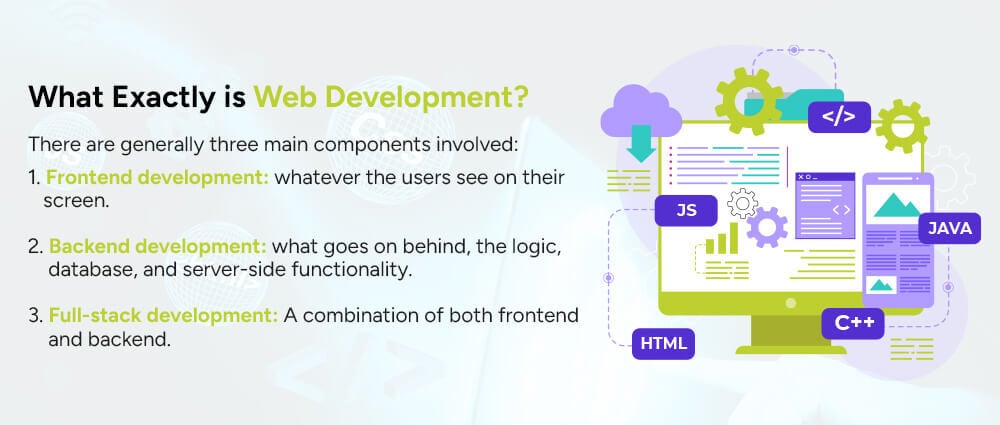 What Exactly is Web Development?

There are generally three main components involved:

1. Frontend development: whatever the users see on their screen.

2. Backend development: what goes on behind, the logic, database, and server-side functionality.

3. Full-stack development: A combination of both frontend and backend.

</>

JS

JAVA

C++

HTML